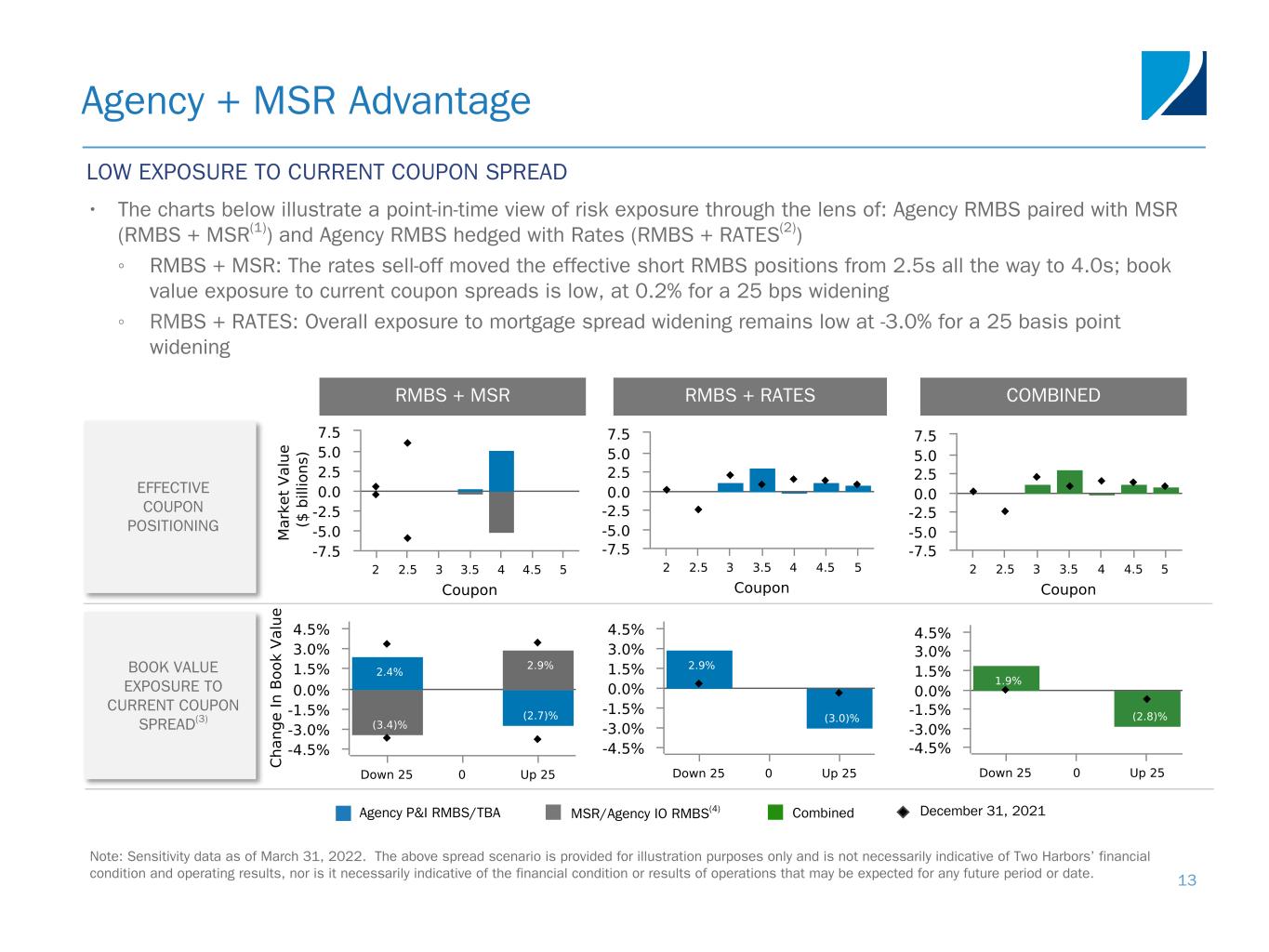 Agency + MSR Advantage

LOW EXPOSURE TO CURRENT COUPON SPREAD

• The charts below illustrate a point-in-time view of risk exposure through the lens of: Agency RMBS paired with MSR (RMBS + MSR$^{(1)}$) and Agency RMBS hedged with Rates (RMBS + RATES$^{(2)}$)

◦ RMBS + MSR: The rates sell-off moved the effective short RMBS positions from 2.5s all the way to 4.0s; book value exposure to current coupon spreads is low, at 0.2% for a 25 bps widening

◦ RMBS + RATES: Overall exposure to mortgage spread widening remains low at -3.0% for a 25 basis point widening

RMBS + MSR

RMBS + RATES

COMBINED

EFFECTIVE COUPON POSITIONING

Market Value ($ billions)

7.5 5.0 2.5 0.0 -2.5 -5.0 -7.5

2 2.5 3 3.5 4 4.5 5

Coupon

7.5 5.0 2.5 0.0 -2.5 -5.0 -7.5

2 2.5 3 3.5 4 4.5 5

Coupon

7.5 5.0 2.5 0.0 -2.5 -5.0 -7.5

2 2.5 3 3.5 4 4.5 5

Coupon

BOOK VALUE EXPOSURE TO CURRENT COUPON SPREAD$^{(3)}$

Change In Book Value

4.5% 3.0% 1.5% 0.0% -1.5% -3.0% -4.5%

2.4% (3.4)% 2.9% (2.7)%

Down 25 0 Up 25

4.5% 3.0% 1.5% 0.0% -1.5% -3.0% -4.5%

2.9% (3.0)%

Down 25 0 Up 25

4.5% 3.0% 1.5% 0.0% -1.5% -3.0% -4.5%

1.9% (2.8)%

Down 25 0 Up 25

Agency P&I RMBS/TBA MSR/Agency IO RMBS$^{(4)}$ Combined December 31, 2021

Note: Sensitivity data as of March 31, 2022. The above spread scenario is provided for illustration purposes only and is not necessarily indicative of Two Harbors' financial condition and operating results, nor is it necessarily indicative of the financial condition or results of operations that may be expected for any future period or date.

13